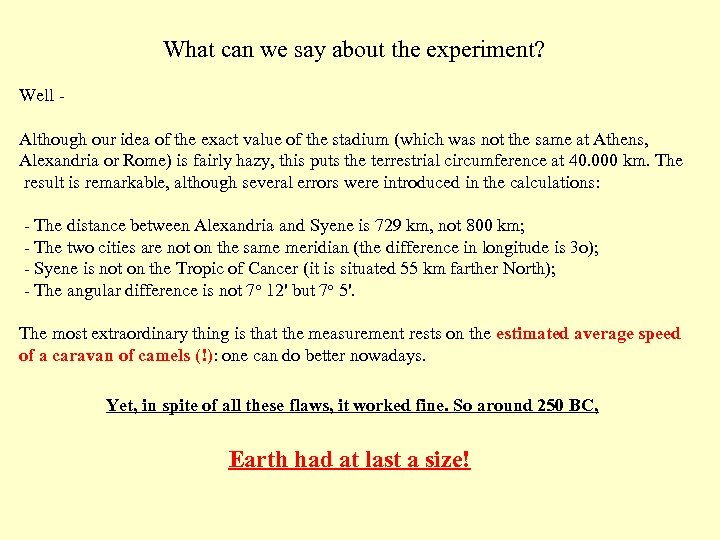 What can we say about the experiment?

Well -

Although our idea of the exact value of the stadium (which was not the same at Athens, Alexandria or Rome) is fairly hazy, this puts the terrestrial circumference at 40.000 km. The result is remarkable, although several errors were introduced in the calculations:

- The distance between Alexandria and Syene is 729 km, not 800 km;
- The two cities are not on the same meridian (the difference in longitude is 3o);
- Syene is not on the Tropic of Cancer (it is situated 55 km farther North);
- The angular difference is not 7° 12' but 7° 5'.

The most extraordinary thing is that the measurement rests on the estimated average speed of a caravan of camels (!): one can do better nowadays.

Yet, in spite of all these flaws, it worked fine. So around 250 BC,

Earth had at last a size!